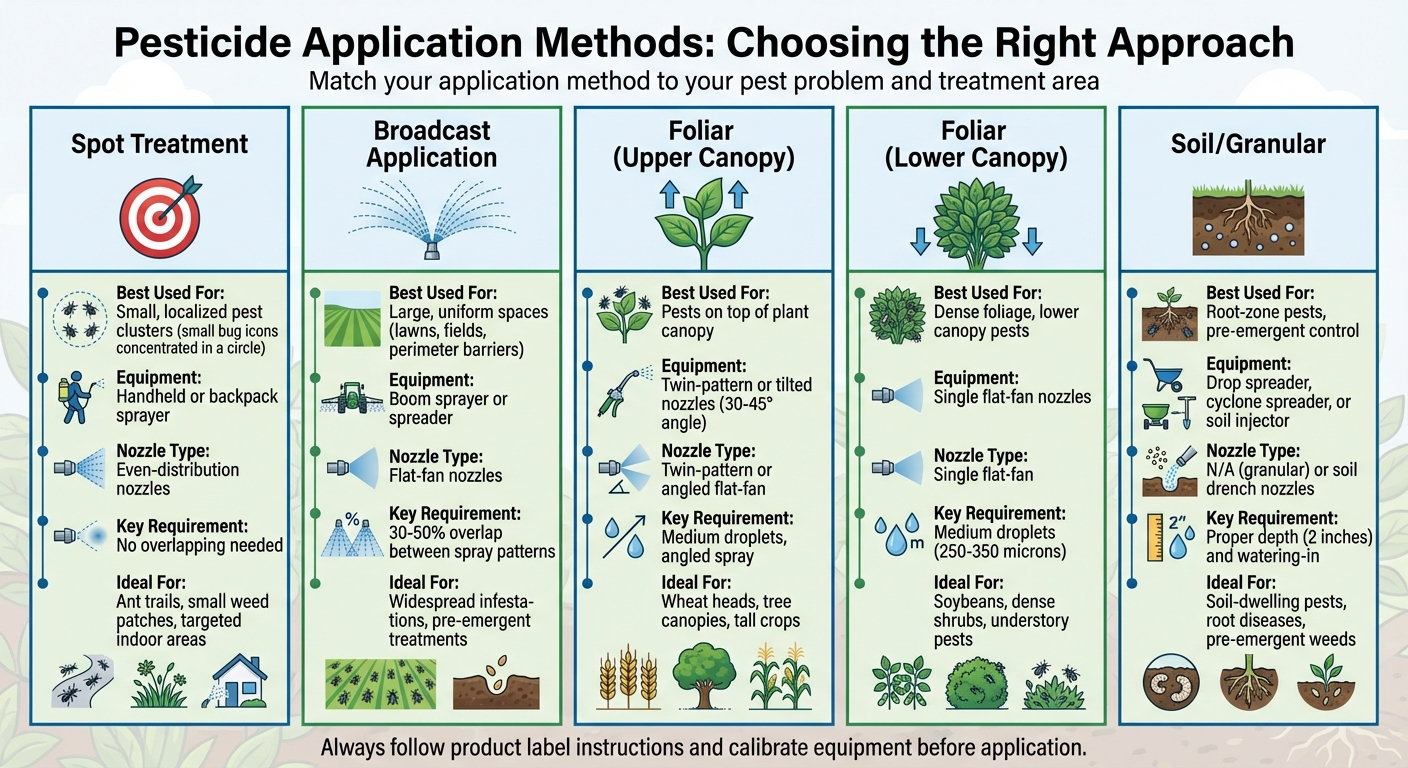 Pesticide Application Methods: Choosing the Right Approach

Match your application method to your pest problem and treatment area

Spot Treatment

Best Used For:
Small, localized pest clusters (small bug icons concentrated in a circle)

Equipment:
Handheld or backpack sprayer

Nozzle Type:
Even-distribution nozzles

Key Requirement:
No overlapping needed

Ideal For:
Ant trails, small weed patches, targeted indoor areas

Broadcast Application

Best Used For:
Large, uniform spaces (lawns, fields, perimeter barriers)

Equipment:
Boom sprayer or spreader

Nozzle Type:
Flat-fan nozzles

%

Key Requirement:
30-50% overlap between spray patterns

Ideal For:
Widespread infestations, pre-emergent treatments

Foliar (Upper Canopy)

Best Used For:
Pests on top of plant canopy

Equipment:
Twin-pattern or tilted nozzles (30-45° angle)

Nozzle Type:
Twin-pattern or angled flat-fan

Key Requirement:
Medium droplets, angled spray

Ideal For:
Wheat heads, tree canopies, tall crops

Foliar (Lower Canopy)

Best Used For:
Dense foliage, lower canopy pests

Equipment:
Single flat-fan nozzles

Nozzle Type:
Single flat-fan

m

Key Requirement:
Medium droplets (250-350 microns)

Ideal For:
Soybeans, dense shrubs, understory pests

Soil/Granular

Best Used For:
Root-zone pests, pre-emergent control

Equipment:
Drop spreader, cyclone spreader, or soil injector

Nozzle Type:
N/A (granular) or soil drench nozzles

2"

Key Requirement:
Proper depth (2 inches) and watering-in

Ideal For:
Soil-dwelling pests, root diseases, pre-emergent weeds

Always follow product label instructions and calibrate equipment before application.